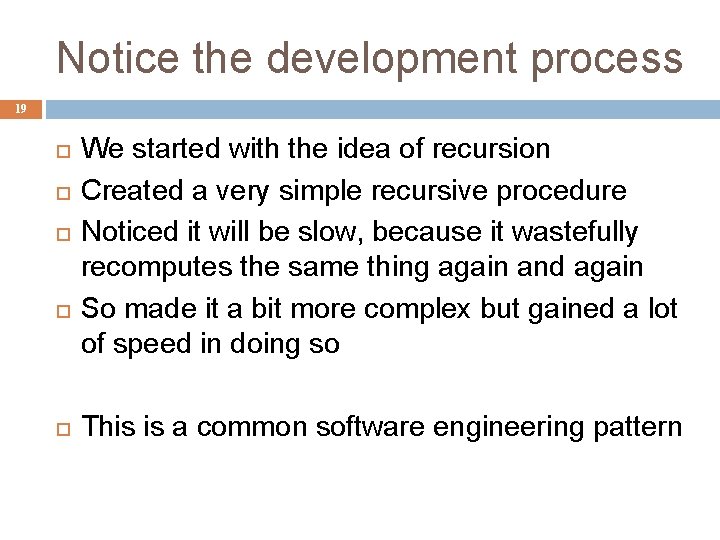 Notice the development process

19

We started with the idea of recursion

Created a very simple recursive procedure

Noticed it will be slow, because it wastefully recomputes the same thing again and again

So made it a bit more complex but gained a lot of speed in doing so

This is a common software engineering pattern